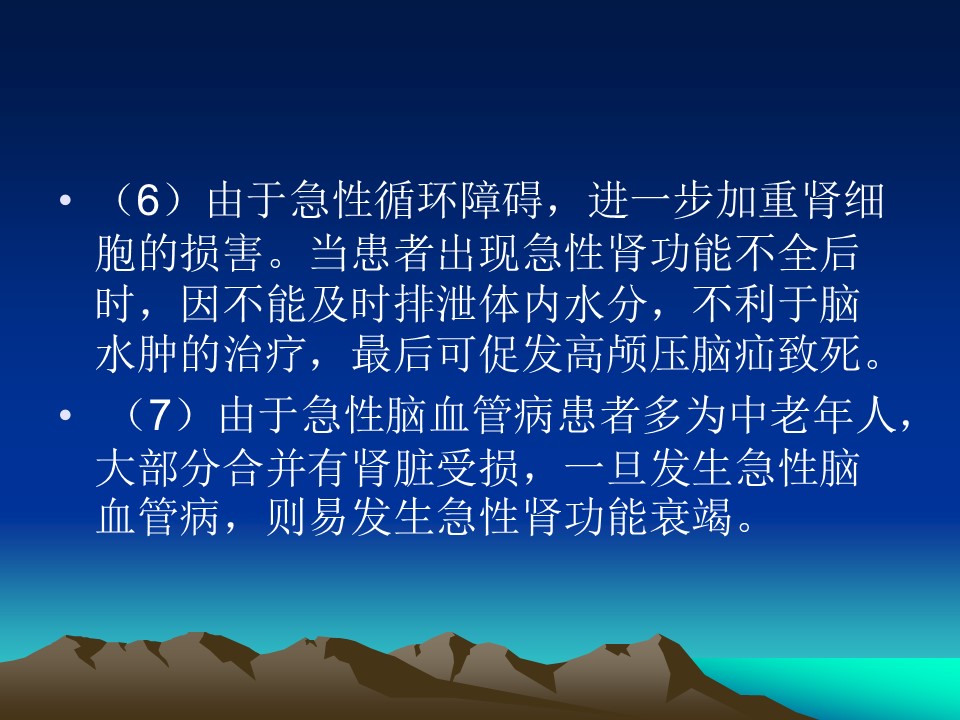 • （6）由于急性循环障碍，进一步加重肾细胞的损害。当患者出现急性肾功能不全后时，因不能及时排泄体内水分，不利于脑水肿的治疗，最后可促发高颅压脑疝致死。

• （7）由于急性脑血管病患者多为中老年人，大部分合并有肾脏受损，一旦发生急性脑血管病，则易发生急性肾功能衰竭。